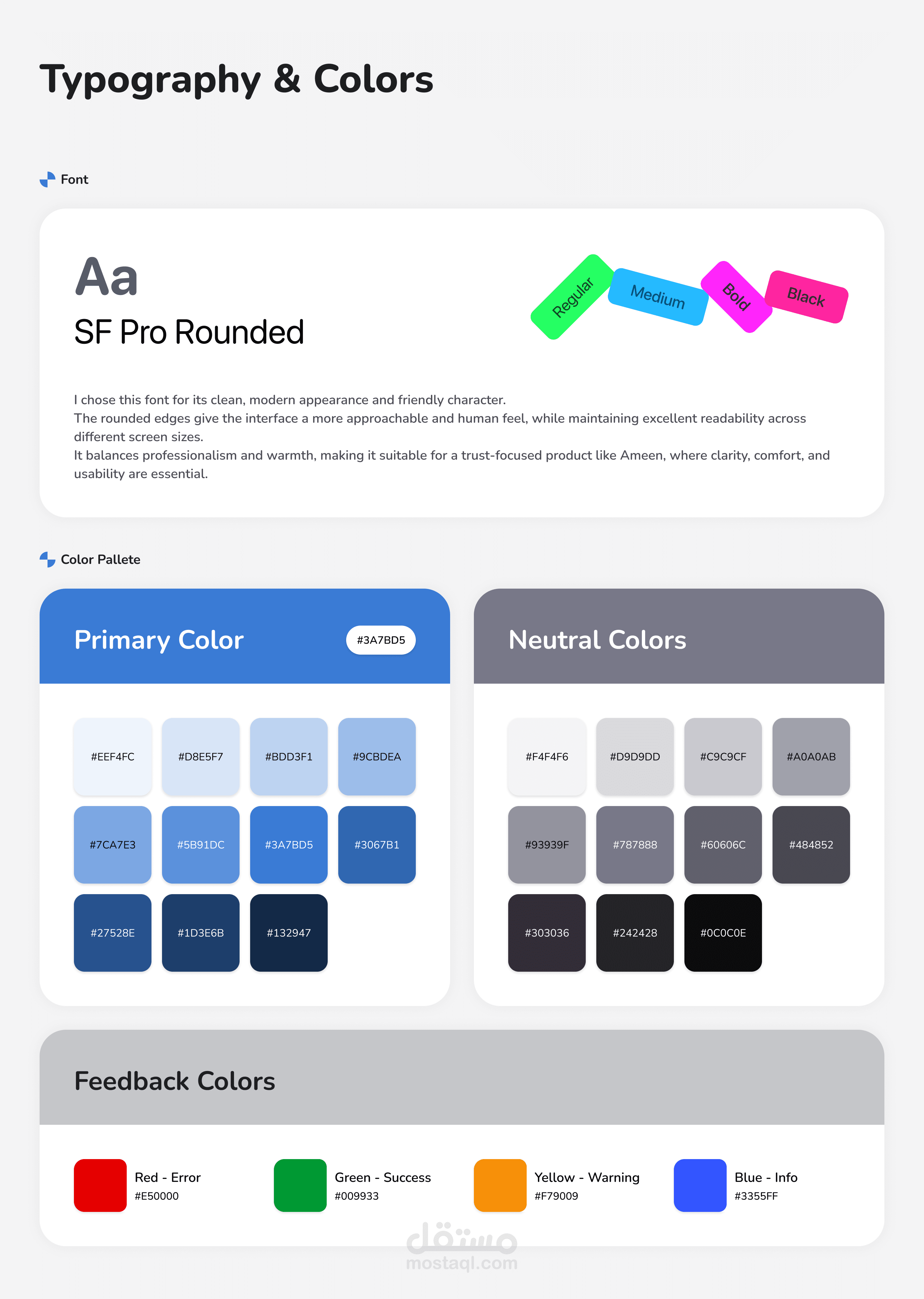 Typography & Colors

Font

Aa
SF Pro Rounded

Regular Medium Bold Black

I chose this font for its clean, modern appearance and friendly character.
The rounded edges give the interface a more approachable and human feel, while maintaining excellent readability across different screen sizes.
It balances professionalism and warmth, making it suitable for a trust-focused product like Ameen, where clarity, comfort, and usability are essential.

Color Pallete

Primary Color #3A7BD5

#EEF4FC #D8E5F7 #BDD3F1 #9CBDEA
#7CA7E3 #5B91DC #3A7BD5 #3067B1
#27528E #1D3E6B #132947

Neutral Colors

#F4F4F6 #D9D9DD #C9C9CF #A0A0AB
#93939F #787888 #60606C #484852
#303036 #242428 #0C0C0E

Feedback Colors

Red - Error
#E50000

Green - Success
#009933

Yellow - Warning
#F79009

Blue - Info
#3355FF

مستقل
mostaql.com